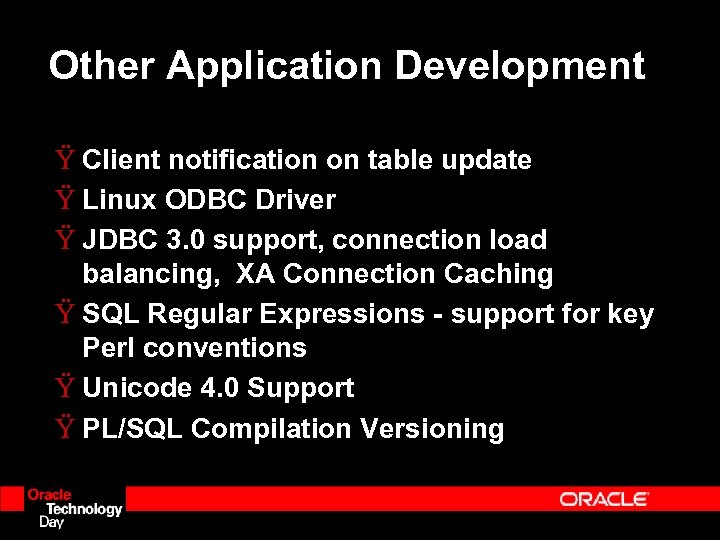 Other Application Development

Ÿ Client notification on table update

Ÿ Linux ODBC Driver

Ÿ JDBC 3.0 support, connection load balancing,  XA Connection Caching

Ÿ SQL Regular Expressions - support for key Perl conventions

Ÿ Unicode 4.0 Support

Ÿ PL/SQL Compilation Versioning

Oracle Technology Day

ORACLE